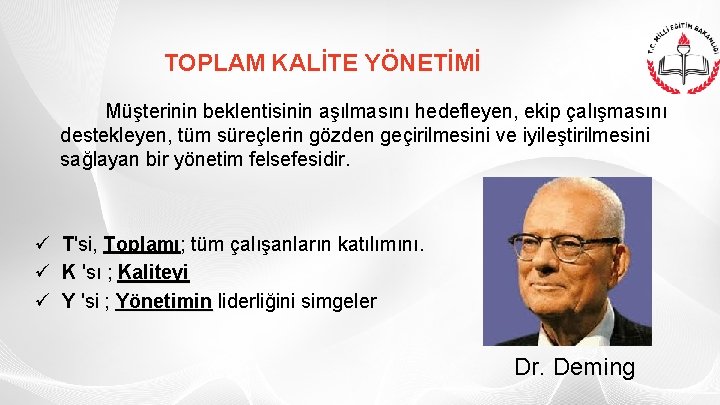 T.C. MİLLİ EĞİTİM BAKANLIĞI

TOPLAM KALİTE YÖNETİMİ

Müşterinin beklentisinin aşılmasını hedefleyen, ekip çalışmasını destekleyen, tüm süreçlerin gözden geçirilmesini ve iyileştirilmesini sağlayan bir yönetim felsefesidir.

✓ T'si, Toplamı; tüm çalışanların katılımını.
✓ K 'sı ; Kaliteyi
✓ Y 'si ; Yönetimin liderliğini simgeler

Dr. Deming